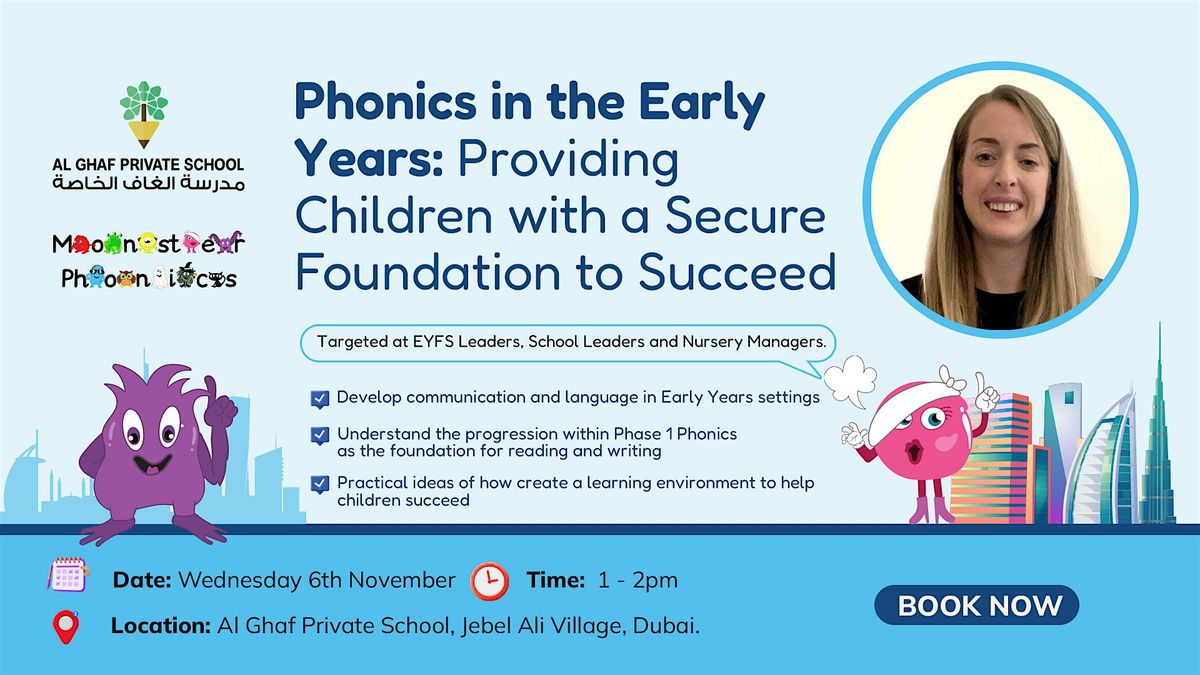 AL GHAF PRIVATE SCHOOL
مدرسة الغاف الخاصة

Monster Phonics

Phonics in the Early Years: Providing Children with a Secure Foundation to Succeed

Targeted at EYFS Leaders, School Leaders and Nursery Managers.

Develop communication and language in Early Years settings

Understand the progression within Phase 1 Phonics as the foundation for reading and writing

Practical ideas of how create a learning environment to help children succeed

Date: Wednesday 6th November

Time: 1 - 2pm

Location: Al Ghaf Private School, Jebel Ali Village, Dubai.

BOOK NOW